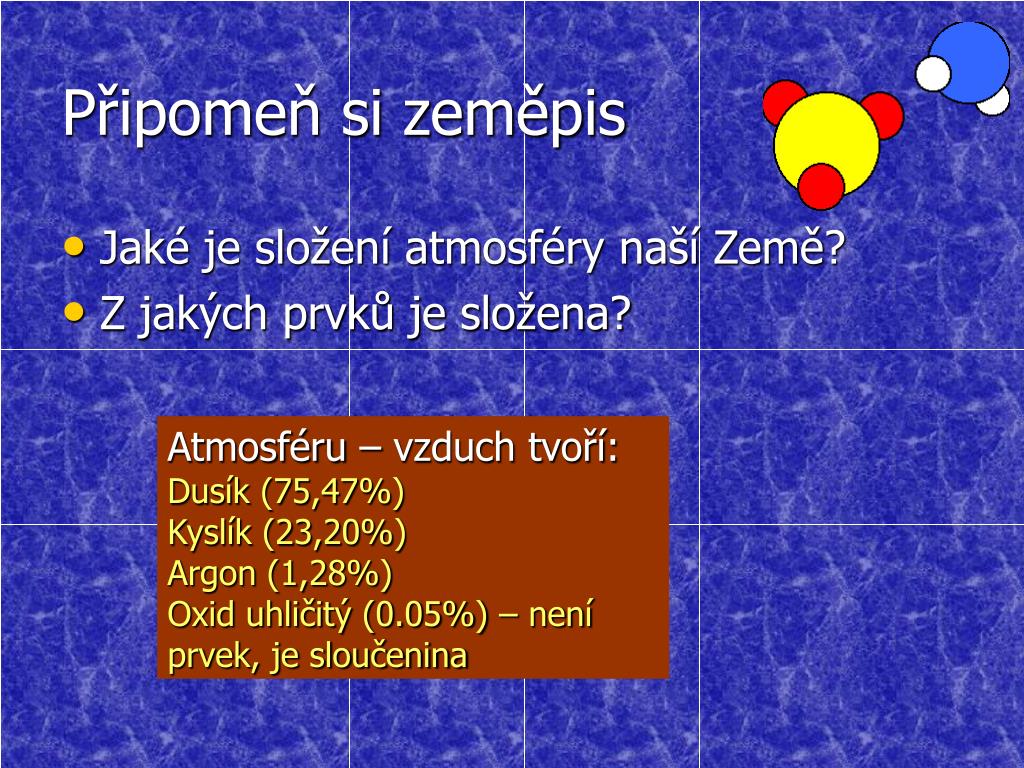 Připomeň si zeměpis

• Jaké je složení atmosféry naší Země?
• Z jakých prvků je složena?

Atmosféru – vzduch tvoří:
Dusík (75,47%)
Kyslík (23,20%)
Argon (1,28%)
Oxid uhličitý (0.05%) – není prvek, je sloučenina